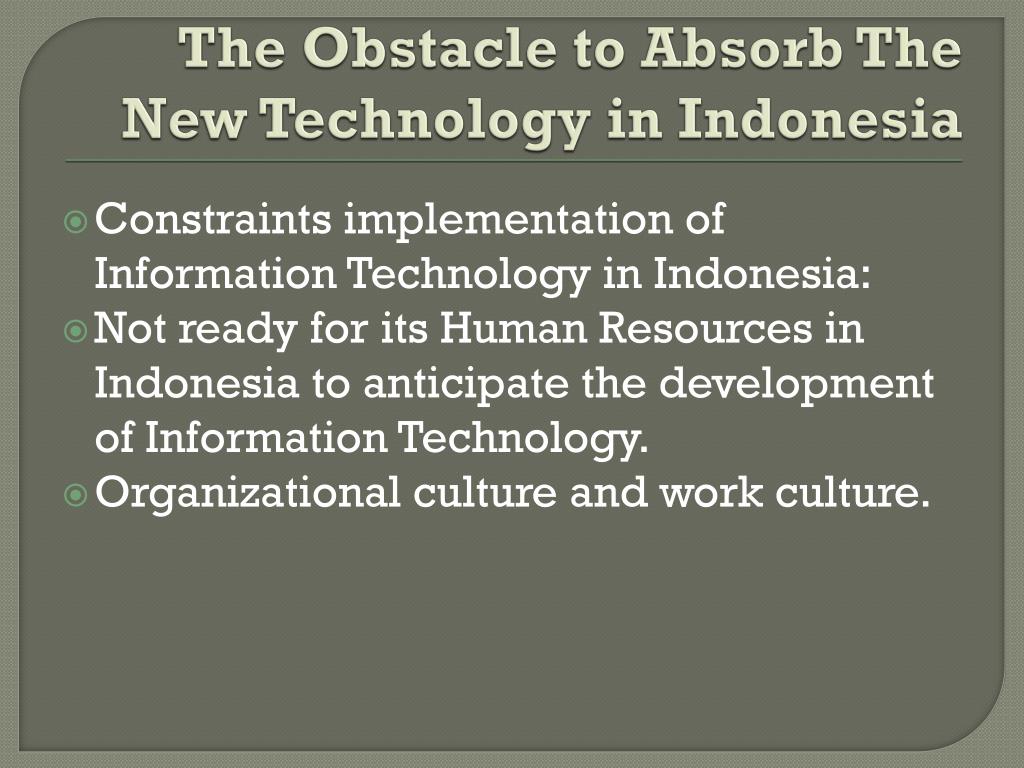 The Obstacle to Absorb The New Technology in Indonesia

Constraints implementation of Information Technology in Indonesia:

Not ready for its Human Resources in Indonesia to anticipate the development of Information Technology.

Organizational culture and work culture.